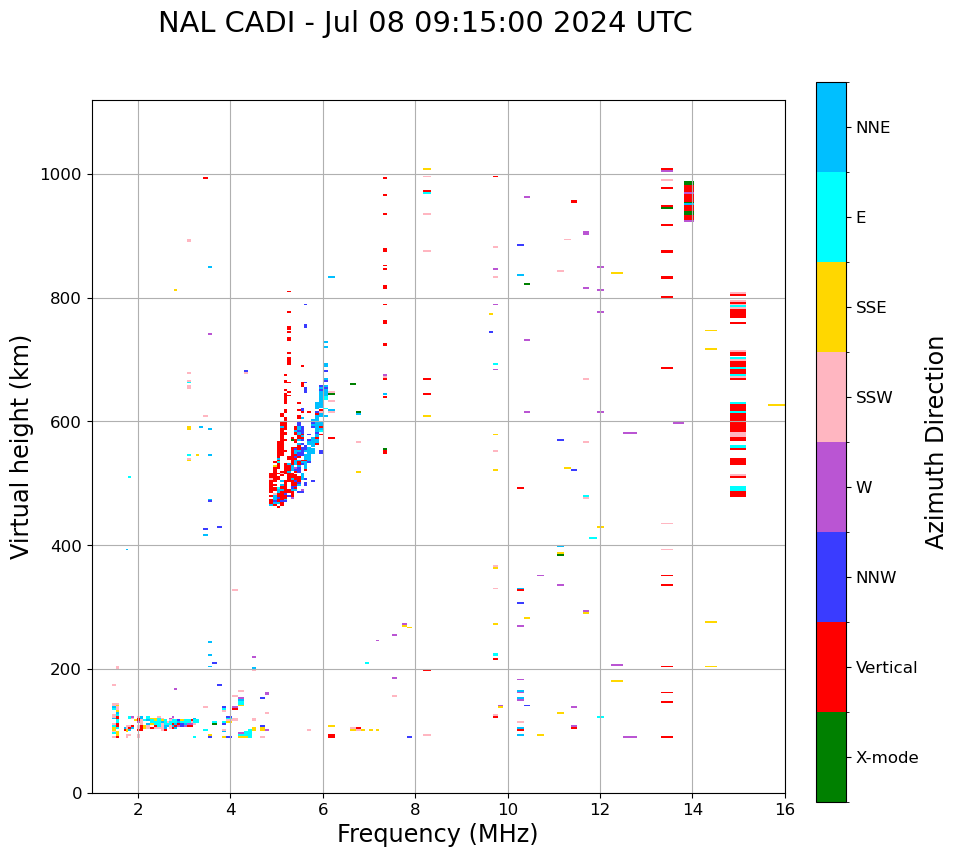 NAL CADI - Jul 08 09:15:00 2024 UTC

Virtual height (km)

1000
800
600
400
200
0

2
4
6
8
10
12
14
16

Frequency (MHz)

NNE
E
SSE
SSW
W
NNW
Vertical
X-mode

Azimuth Direction